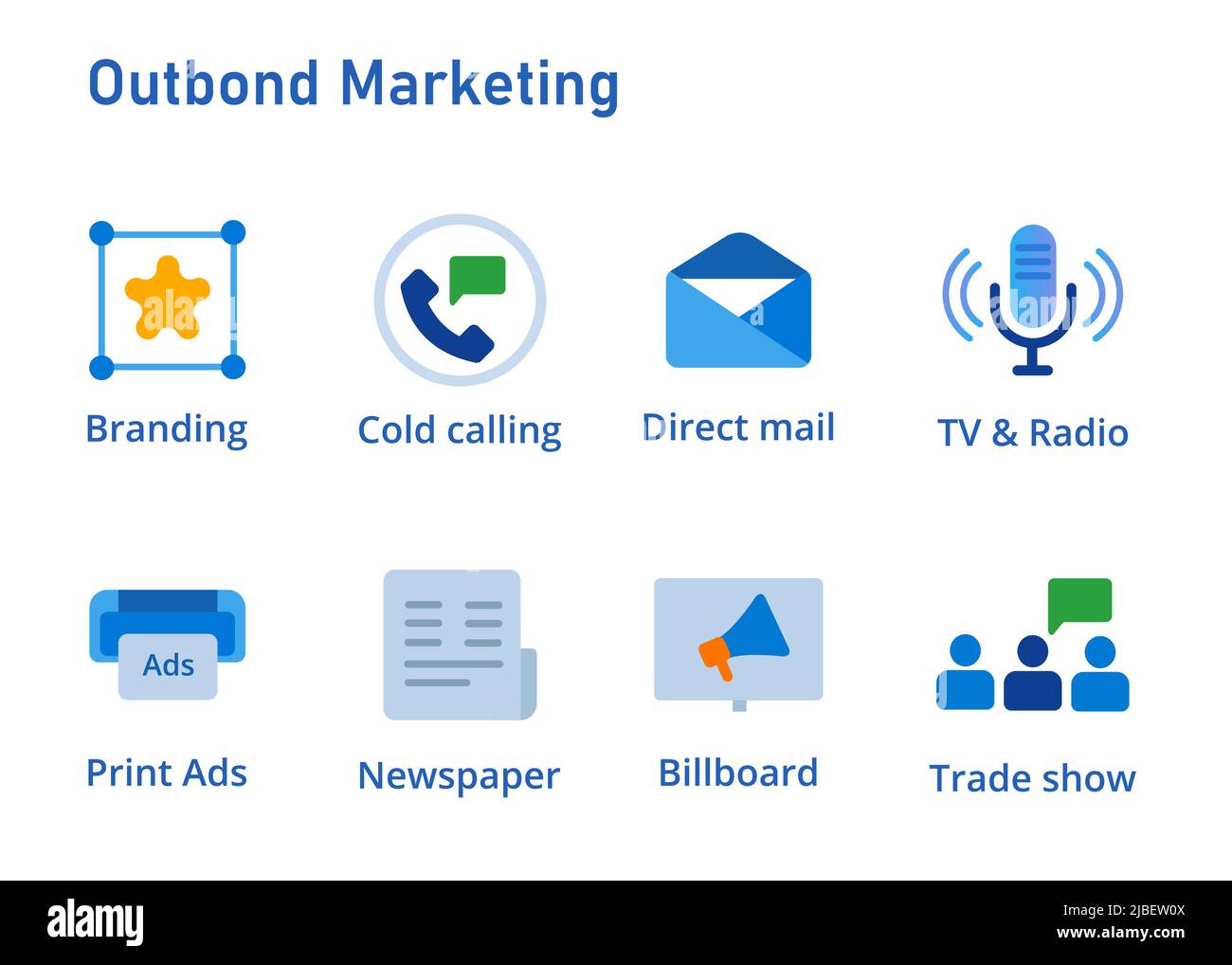 Outbond Marketing

Branding

Cold calling

Direct mail

TV & Radio

Ads

Print Ads

Newspaper

Billboard

Trade show

alamy

Image ID: 2JBEW0X
www.alamy.com